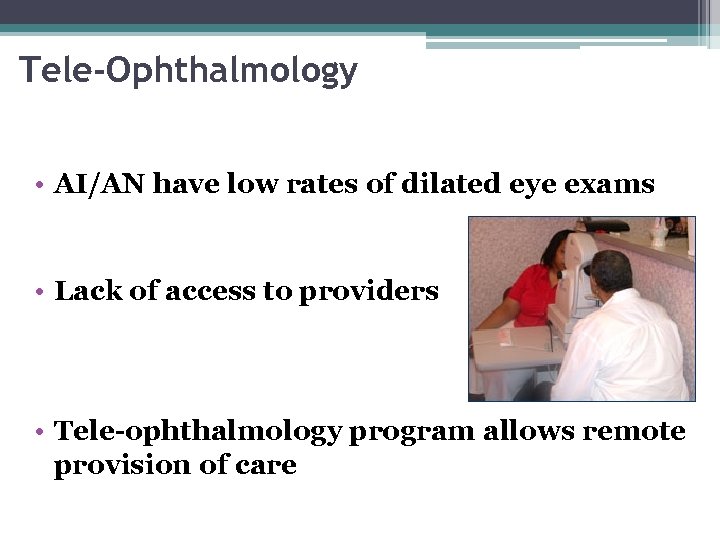 Tele-Ophthalmology

• AI/AN have low rates of dilated eye exams

• Lack of access to providers

• Tele-ophthalmology program allows remote provision of care